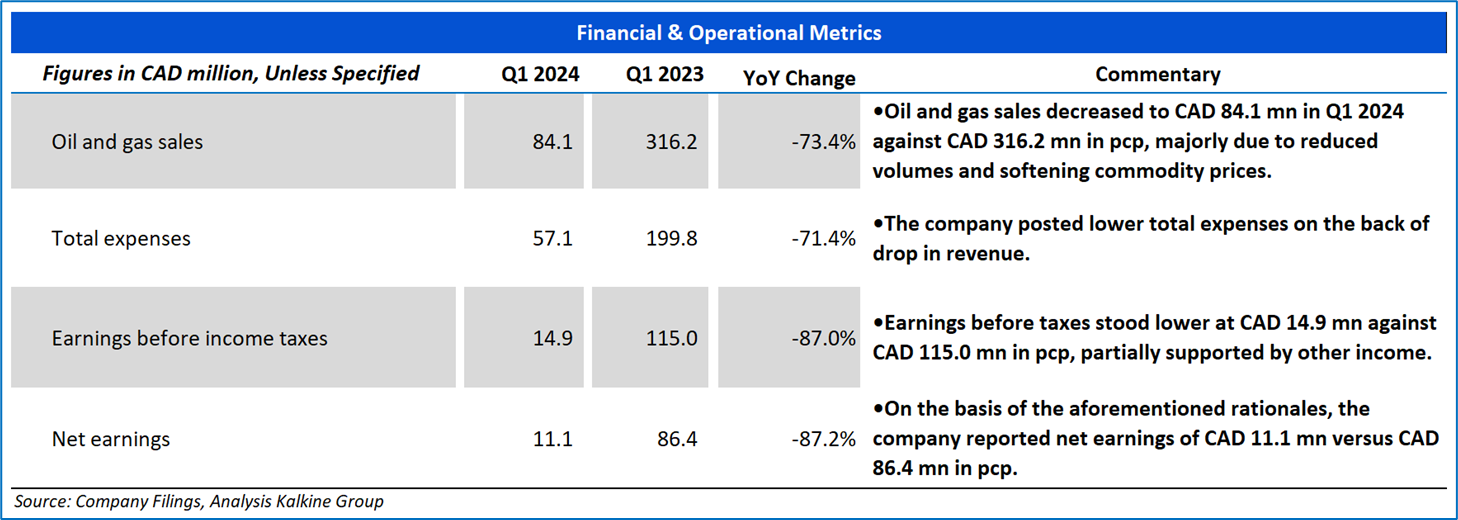 Financial & Operational Metrics

| Figures in CAD million, Unless Specified | Q1 2024 | Q1 2023 | YoY Change | Commentary |
|---|---|---|---|---|
| Oil and gas sales | 84.1 | 316.2 | -73.4% | •Oil and gas sales decreased to CAD 84.1 mn in Q1 2024 against CAD 316.2 mn in pcp, majorly due to reduced volumes and softening commodity prices. |
| Total expenses | 57.1 | 199.8 | -71.4% | •The company posted lower total expenses on the back of drop in revenue. |
| Earnings before income taxes | 14.9 | 115.0 | -87.0% | •Earnings before taxes stood lower at CAD 14.9 mn against CAD 115.0 mn in pcp, partially supported by other income. |
| Net earnings | 11.1 | 86.4 | -87.2% | •On the basis of the aforementioned rationales, the company reported net earnings of CAD 11.1 mn versus CAD 86.4 mn in pcp. |

Source: Company Filings, Analysis Kalkine Group